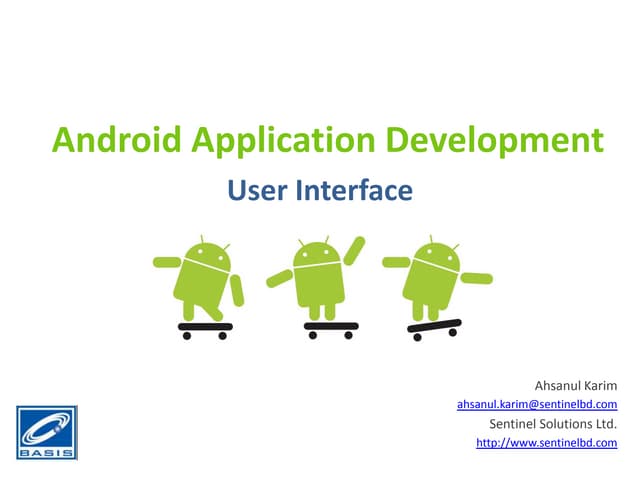 Android Application Development

User Interface

Ahsanul Karim
ahsanul.karim@sentinelbd.com
Sentinel Solutions Ltd.
http://www.sentinelbd.com

BASIS